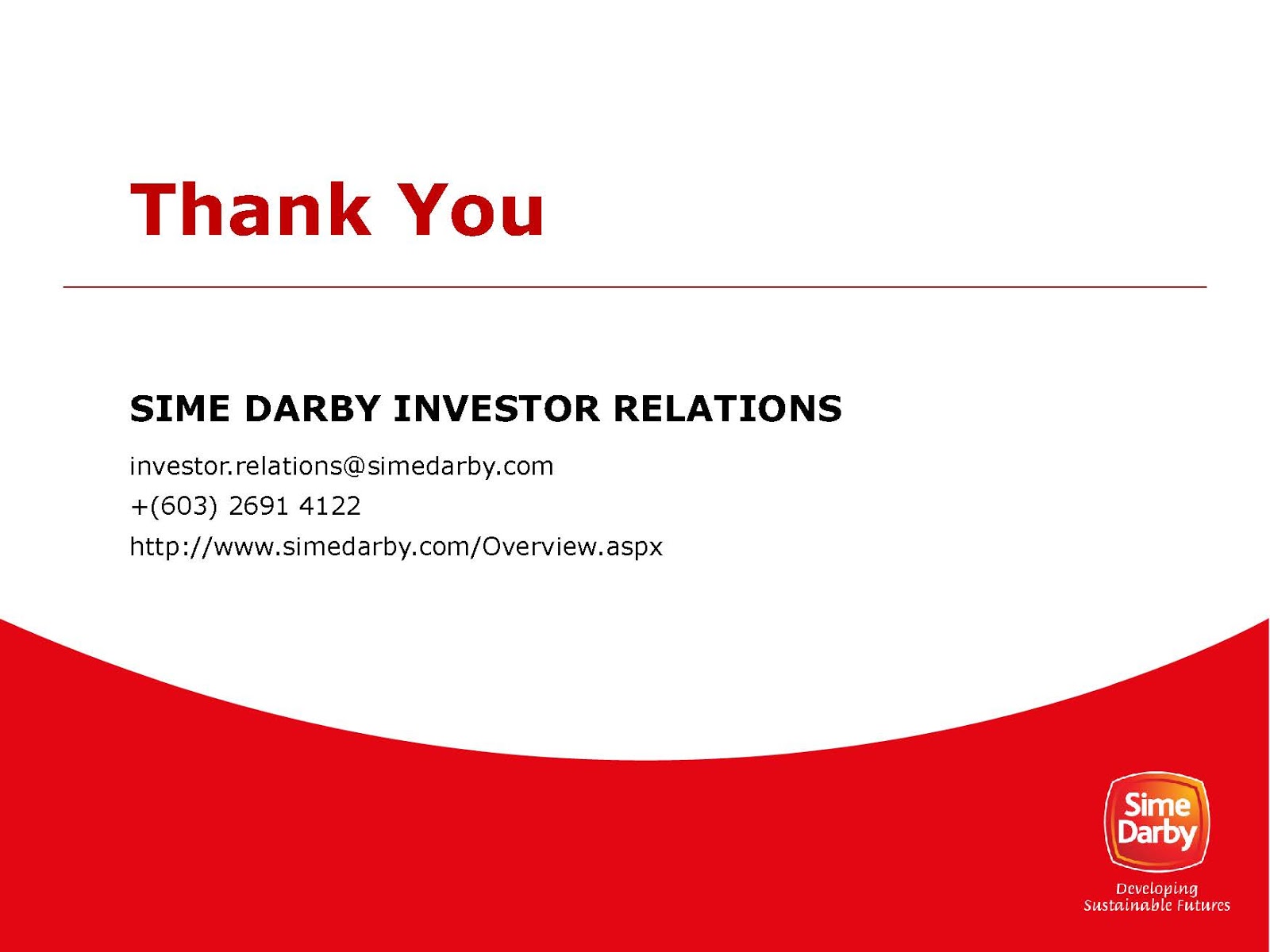 Thank You

SIME DARBY INVESTOR RELATIONS

investor.relations@simedarby.com
+(603) 2691 4122
http://www.simedarby.com/Overview.aspx

Sime Darby

Developing Sustainable Futures